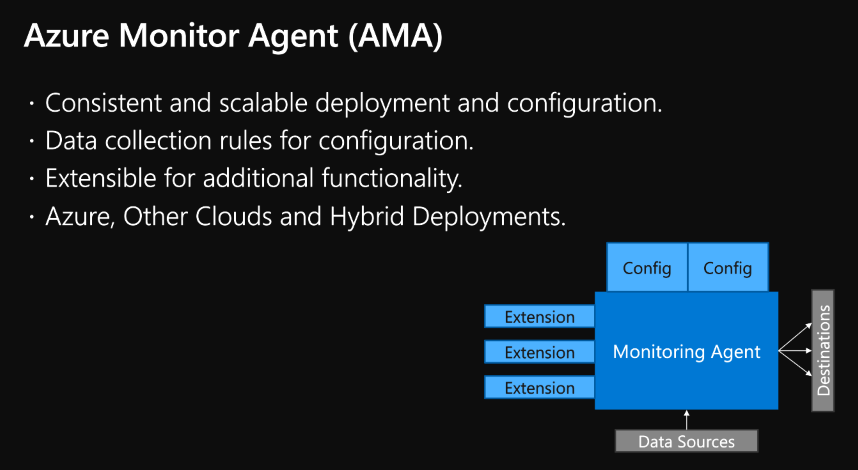 Azure Monitor Agent (AMA)

· Consistent and scalable deployment and configuration.
· Data collection rules for configuration.
· Extensible for additional functionality.
· Azure, Other Clouds and Hybrid Deployments.

Config
Config
Extension
Extension
Extension
Monitoring Agent
Destinations
Data Sources